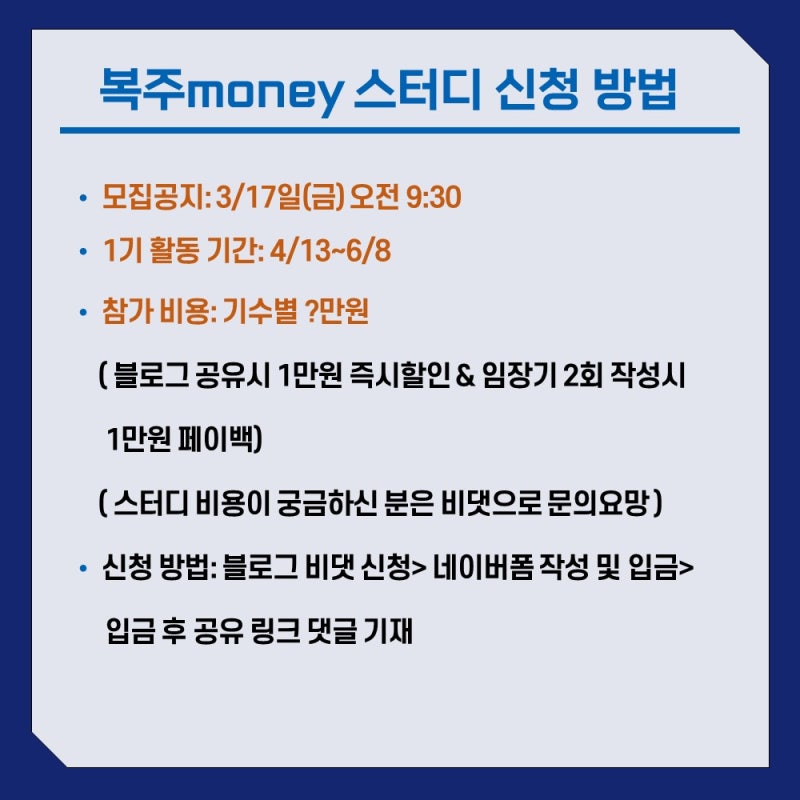 복주money 스터디 신청 방법

• 모집공지: 3/17일(금) 오전 9:30

• 1기 활동 기간: 4/13~6/8

• 참가 비용: 기수별 ?만원

( 블로그 공유시 1만원 즉시할인 & 임장기 2회 작성시 1만원 페이백)

( 스터디 비용이 궁금하신 분은 비댓으로 문의요망 )

• 신청 방법: 블로그 비댓 신청> 네이버폼 작성 및 입금> 입금 후 공유 링크 댓글 기재